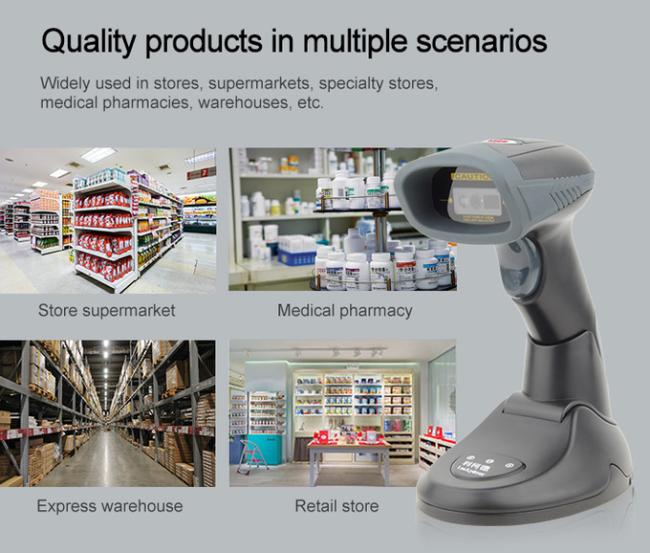 Quality products in multiple scenarios

Widely used in stores, supermarkets, specialty stores, medical pharmacies, warehouses, etc.

Store supermarket

Medical pharmacy

Express warehouse

Retail store

CAUTION